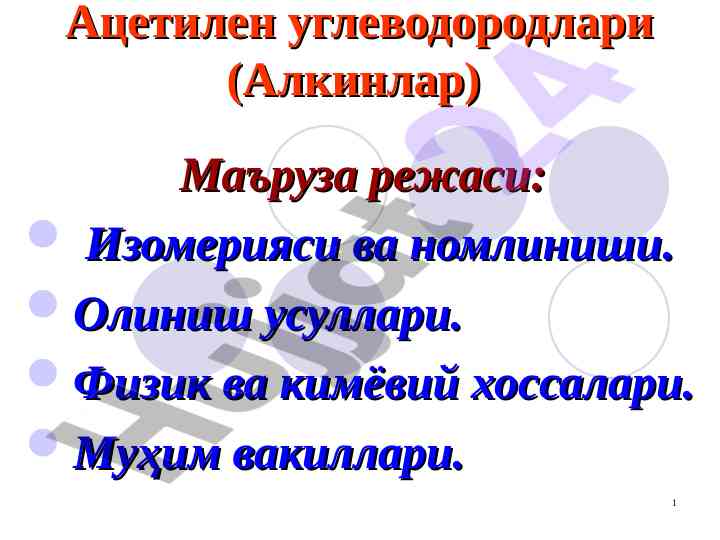 Ацетилен углеводородлари (Алкинлар)

Маъруза режаси:

Изомерияси ва номлиниши.

Олиниш усуллари.

Физик ва кимёвий хоссалари.

Муҳим вакиллари.

Hujjat24

1